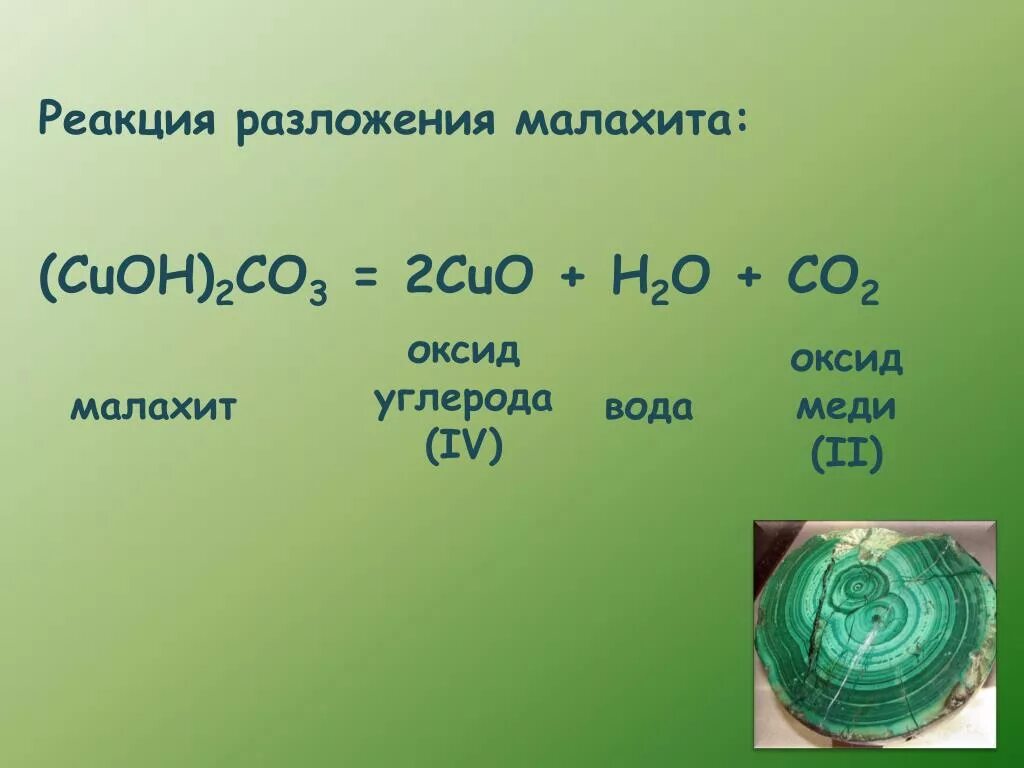 Реакция разложения малахита:

$(CuOH)_2CO_3 = 2CuO + H_2O + CO_2$

малахит

оксид углерода (IV)

вода

оксид меди (II)